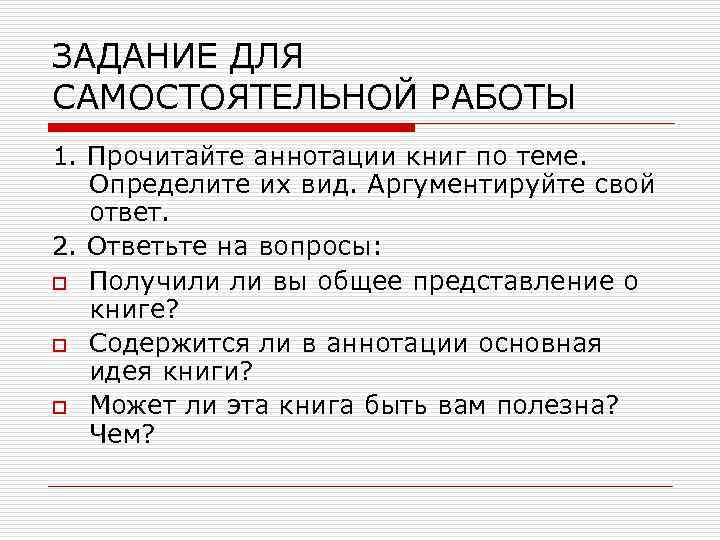 ЗАДАНИЕ ДЛЯ САМОСТОЯТЕЛЬНОЙ РАБОТЫ

1. Прочитайте аннотации книг по теме. Определите их вид. Аргументируйте свой ответ.

2. Ответьте на вопросы:

Получили ли вы общее представление о книге?

Содержится ли в аннотации основная идея книги?

Может ли эта книга быть вам полезна? Чем?